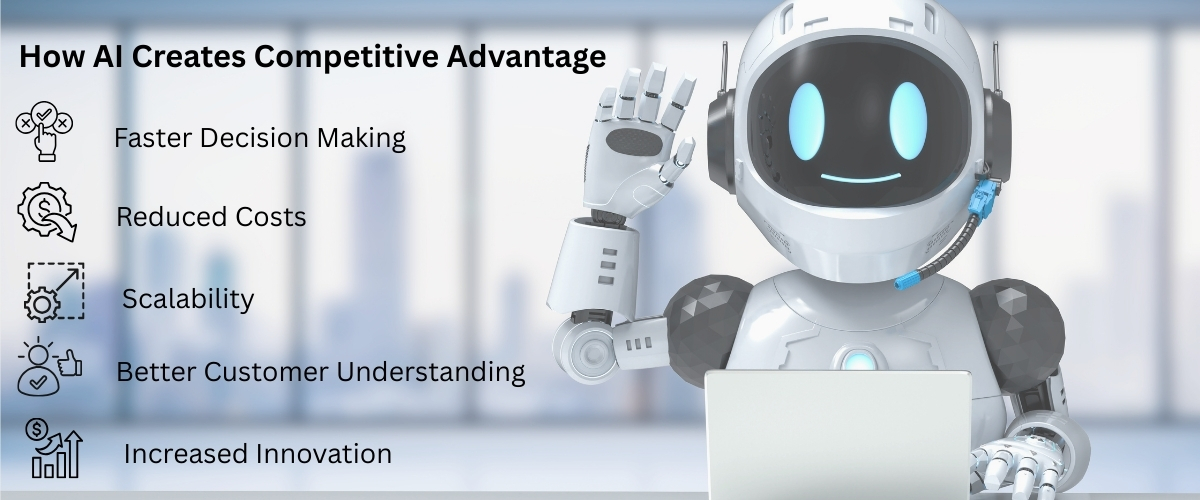 How AI Creates Competitive Advantage

Faster Decision Making

Reduced Costs

Scalability

Better Customer Understanding

Increased Innovation